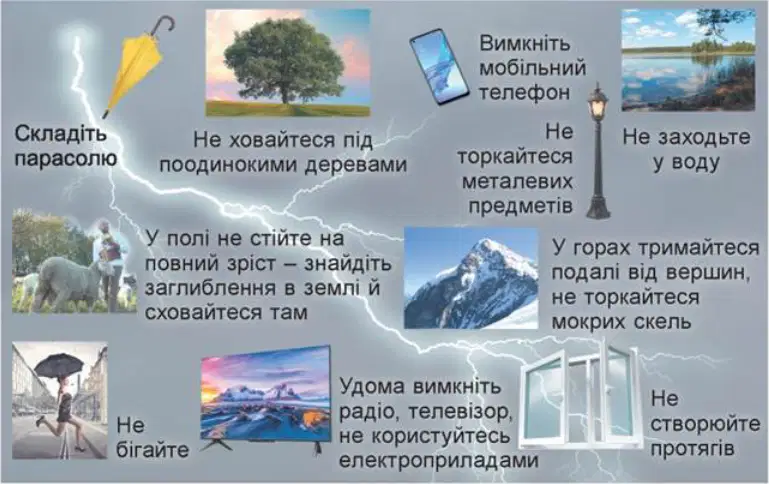 Складіть парасолю

Не ховайтеся під поодинокими деревами

Вимкніть мобільний телефон

Не торкайтеся металевих предметів

Не заходьте у воду

У полі не стійте на повний зріст – знайдіть заглиблення в землі й сховайтеся там

У горах тримайтеся подалі від вершин, не торкайтеся мокрих скель

Не бігайте

Удома вимкніть радіо, телевізор, не користуйтесь електроприладами

Не створюйте протягів